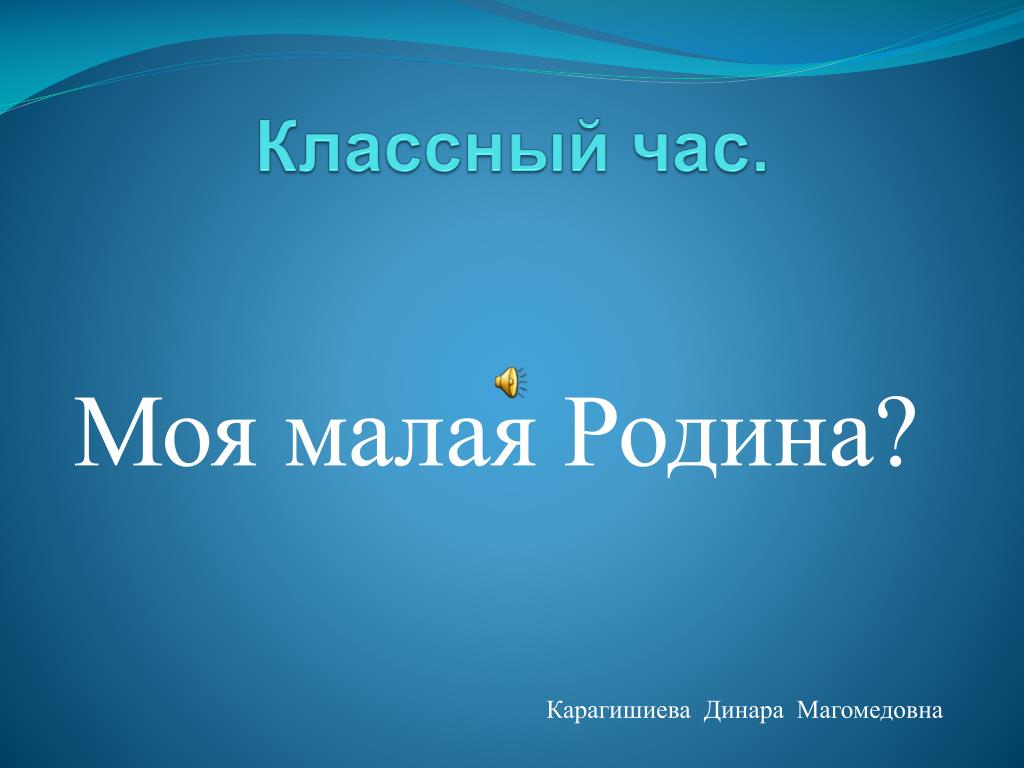 Классный час.

Моя малая Родина?

Карагишиева Динара Магомедовна